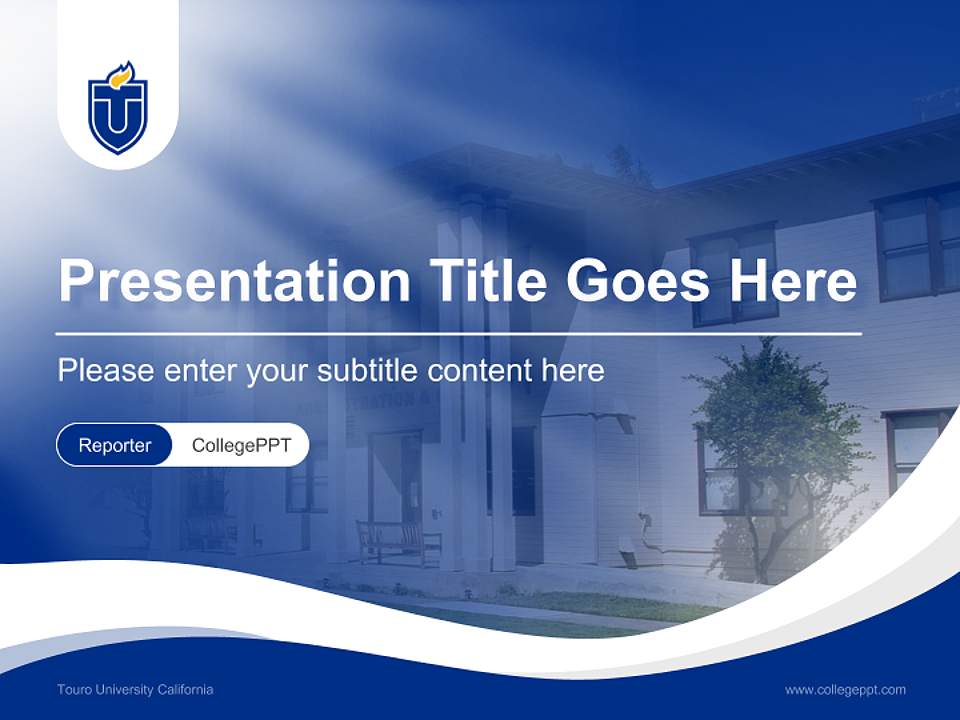 Presentation Title Goes Here

Please enter your subtitle content here

Reporter CollegePPT

Touro University California

www.collegeppt.com